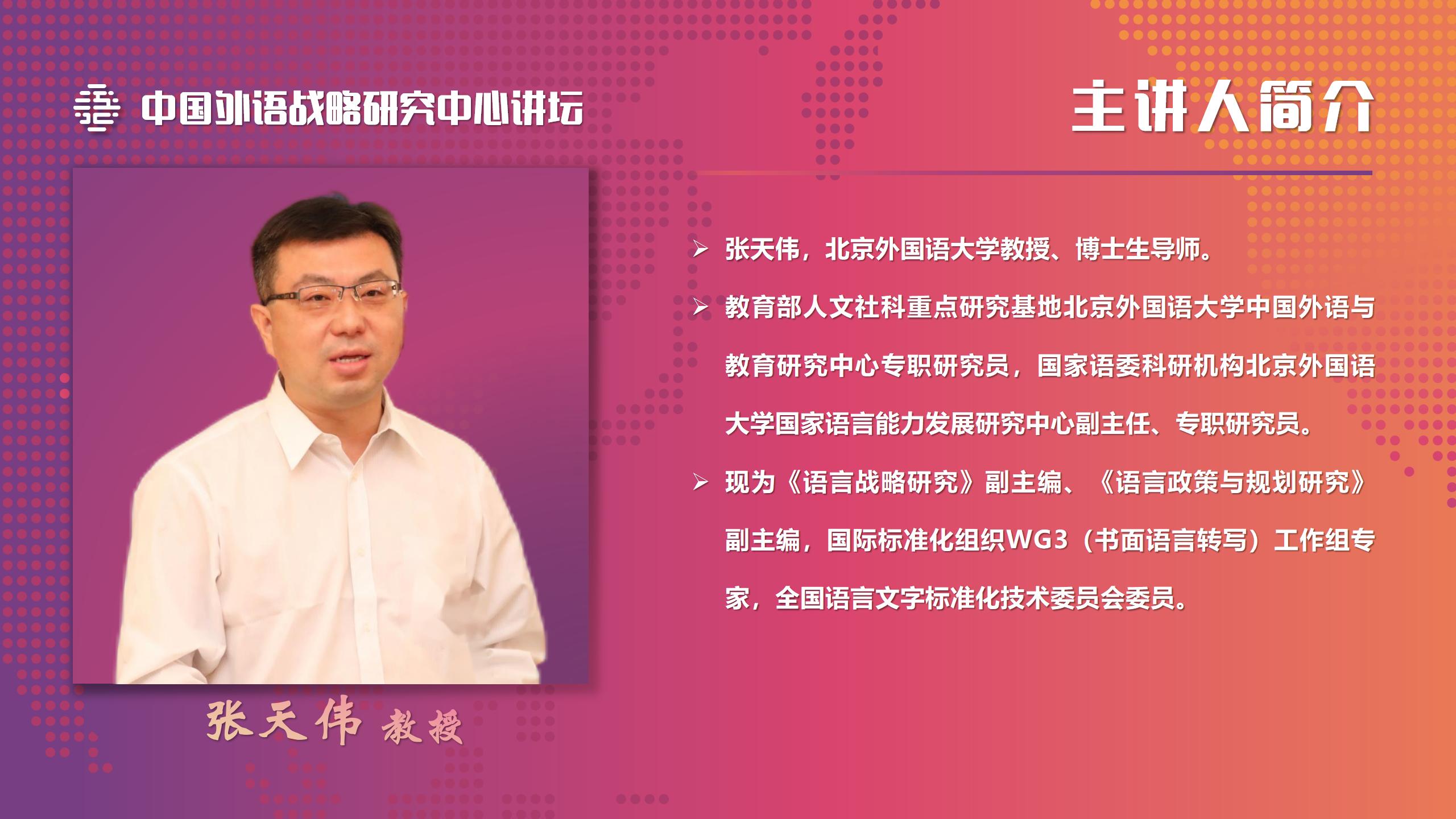 中国外语战略研究中心讲坛

主讲人简介

张天伟 教授

➢ 张天伟，北京外国语大学教授、博士生导师。

➢ 教育部人文社科重点研究基地北京外国语大学中国外语与教育研究中心专职研究员，国家语委科研机构北京外国语大学国家语言能力发展研究中心副主任、专职研究员。

➢ 现为《语言战略研究》副主编、《语言政策与规划研究》副主编，国际标准化组织WG3（书面语言转写）工作组专家，全国语言文字标准化技术委员会委员。